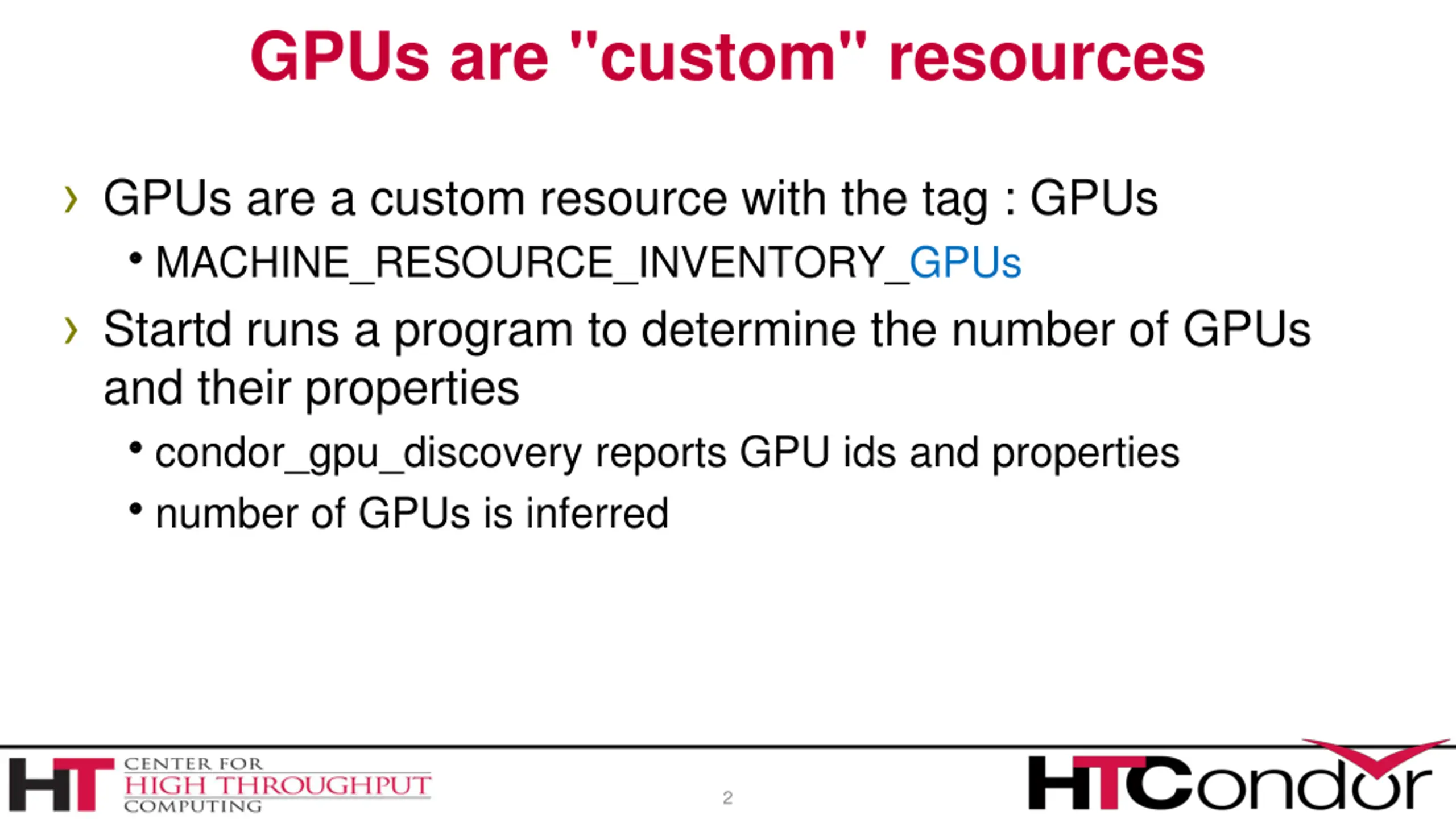 GPUs are "custom" resources

› GPUs are a custom resource with the tag : GPUs
• MACHINE_RESOURCE_INVENTORY_GPUs

› Startd runs a program to determine the number of GPUs and their properties
• condor_gpu_discovery reports GPU ids and properties
• number of GPUs is inferred

HT CENTER FOR HIGH THROUGHPUT COMPUTING

2

HTCondor